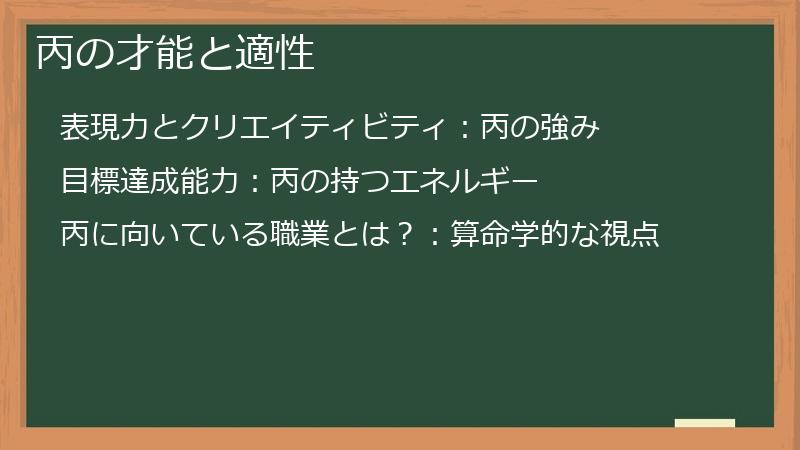 丙の才能と適性

表現力とクリエイティビティ：丙の強み

目標達成能力：丙の持つエネルギー

丙に向いている職業とは？：算命学的な視点